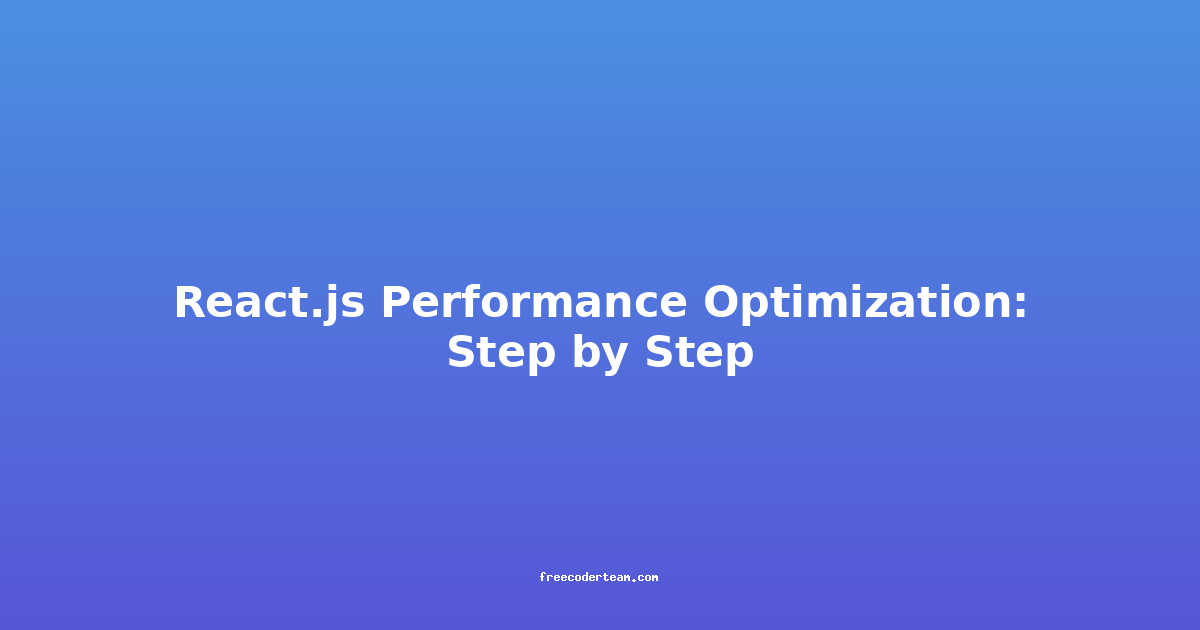 React.js Performance Optimization: Step by Step

freecoderteam.com